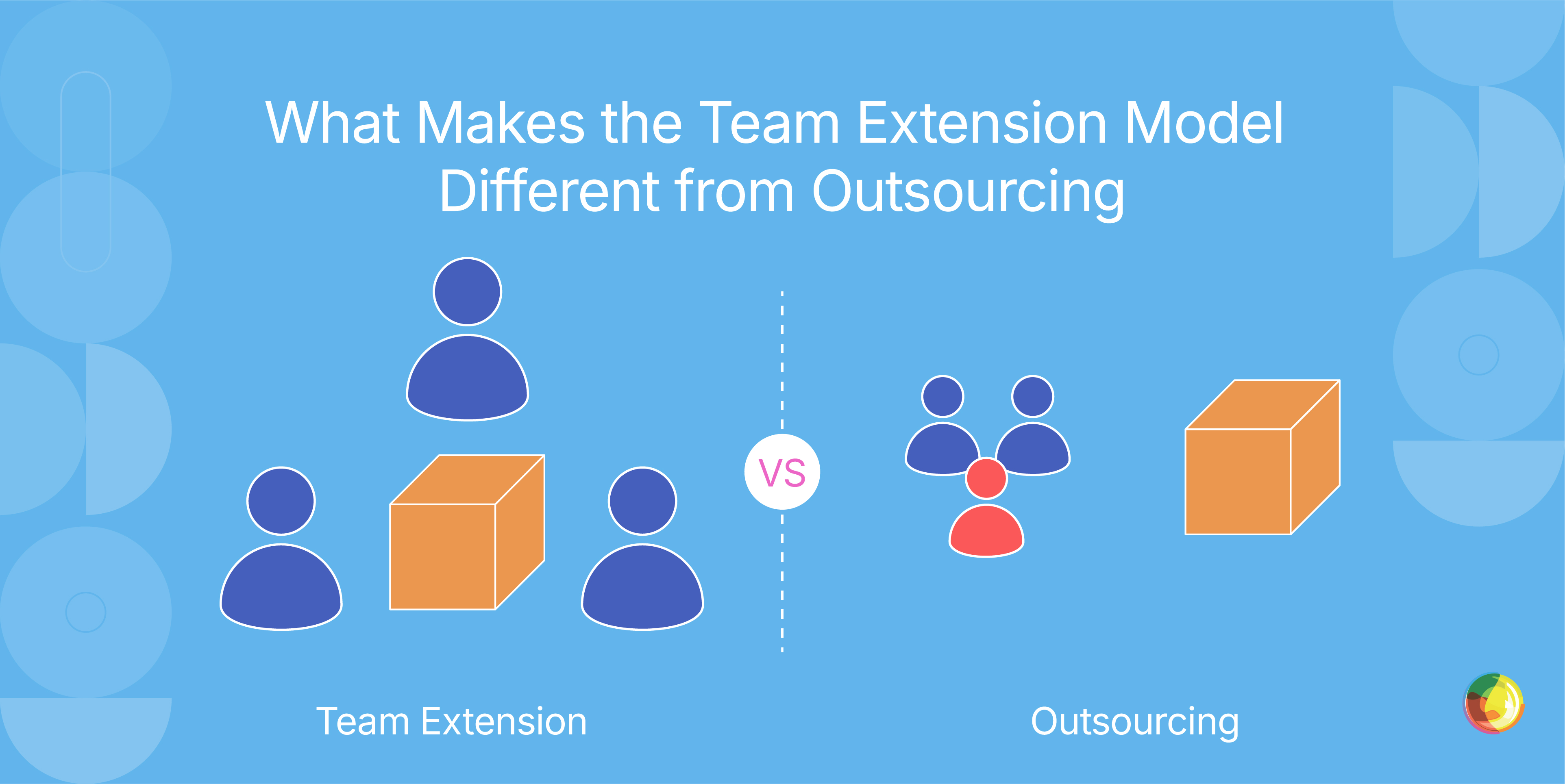 What Makes the Team Extension Model Different from Outsourcing

VS

Team Extension

Outsourcing